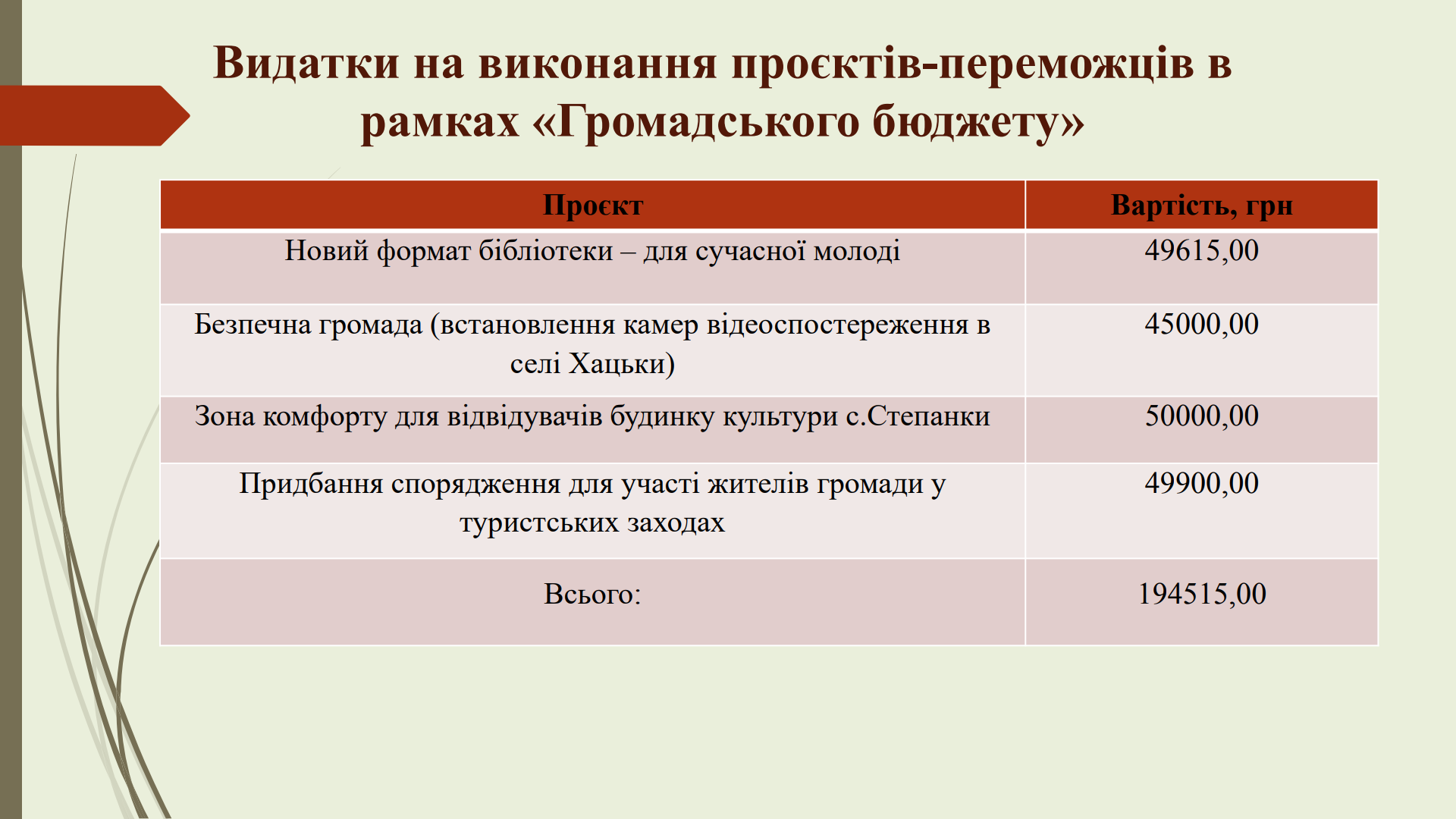 Видатки на виконання проєктів-переможців в рамках «Громадського бюджету»

| Проєкт | Вартість, грн |
|---|---|
| Новий формат бібліотеки – для сучасної молоді | 49615,00 |
| Безпечна громада (встановлення камер відеоспостереження в селі Хацьки) | 45000,00 |
| Зона комфорту для відвідувачів будинку культури с.Степанки | 50000,00 |
| Придбання спорядження для участі жителів громади у туристських заходах | 49900,00 |
| Всього: | 194515,00 |